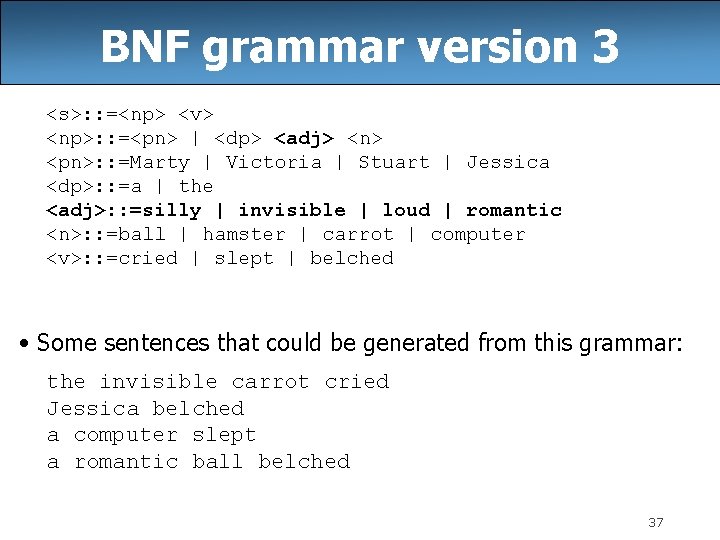 BNF grammar version 3

<s>::=<np> <v>
<np>::=<pn> | <dp> <adj> <n>
<pn>::=Marty | Victoria | Stuart | Jessica
<dp>::=a | the
<adj>::=silly | invisible | loud | romantic
<n>::=ball | hamster | carrot | computer
<v>::=cried | slept | belched

• Some sentences that could be generated from this grammar:

the invisible carrot cried
Jessica belched
a computer slept
a romantic ball belched

37